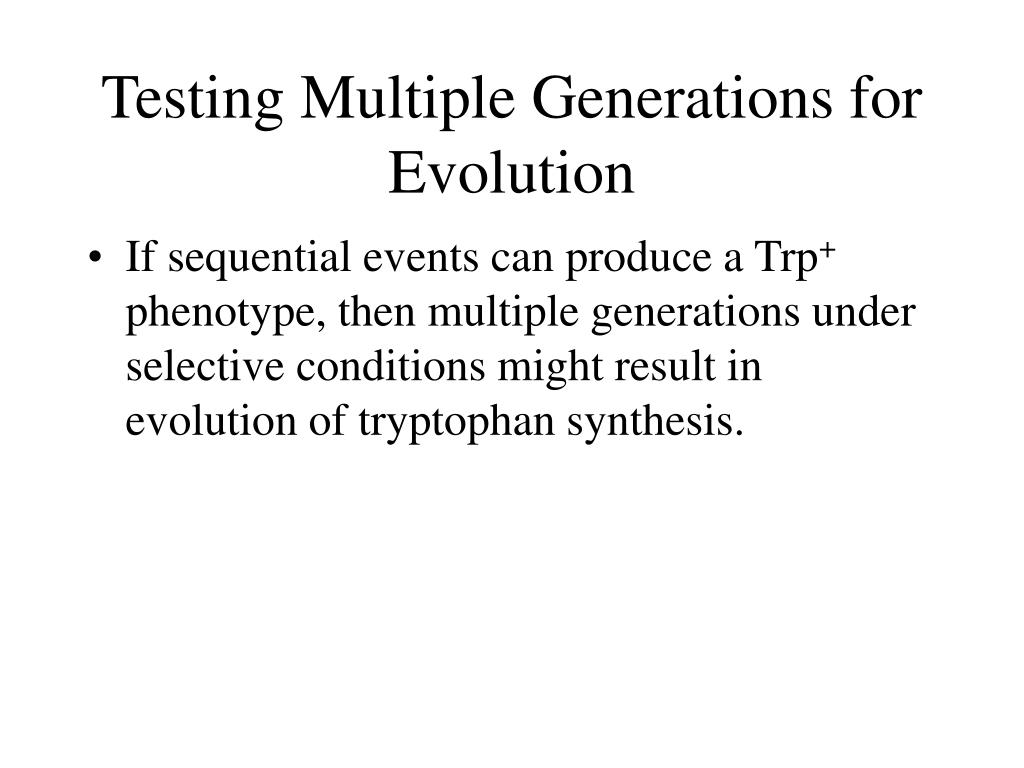 Testing Multiple Generations for Evolution

• If sequential events can produce a Trp$^+$ phenotype, then multiple generations under selective conditions might result in evolution of tryptophan synthesis.